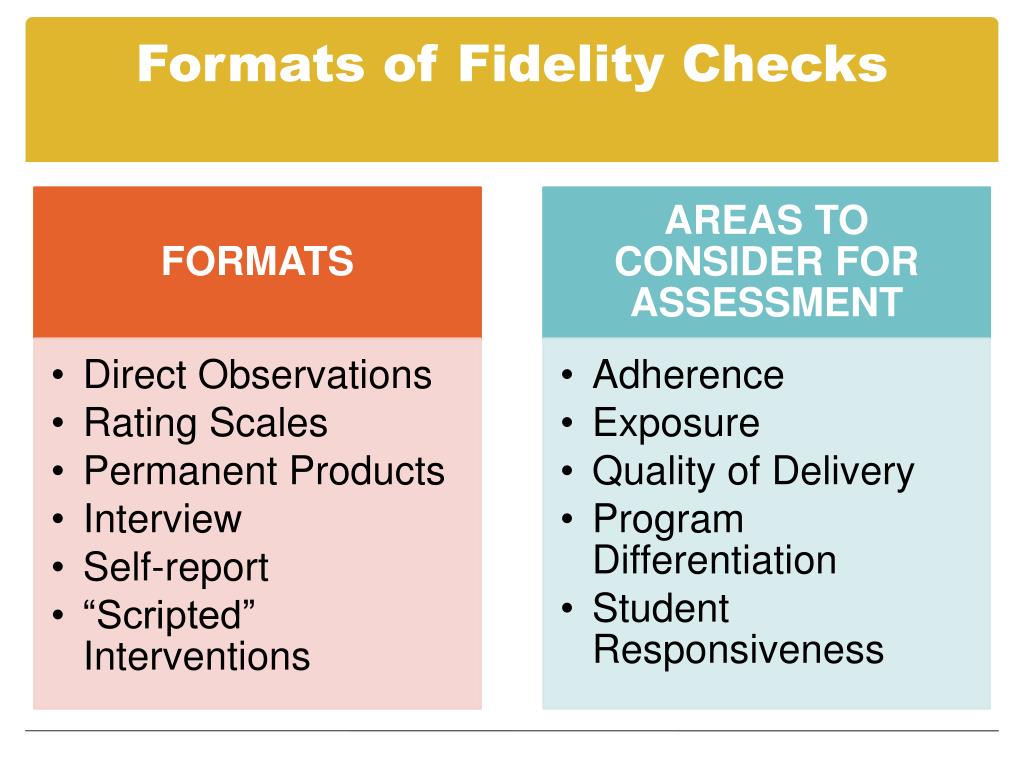 Formats of Fidelity Checks

FORMATS

• Direct Observations
• Rating Scales
• Permanent Products
• Interview
• Self-report
• “Scripted” Interventions

AREAS TO CONSIDER FOR ASSESSMENT

• Adherence
• Exposure
• Quality of Delivery
• Program Differentiation
• Student Responsiveness